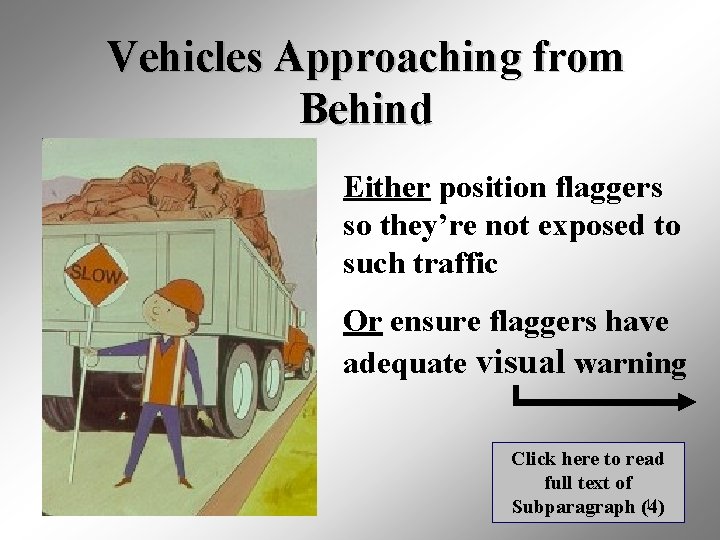 Vehicles Approaching from Behind

SLOW

Either position flaggers so they're not exposed to such traffic

Or ensure flaggers have adequate visual warning

Click here to read full text of Subparagraph (4)